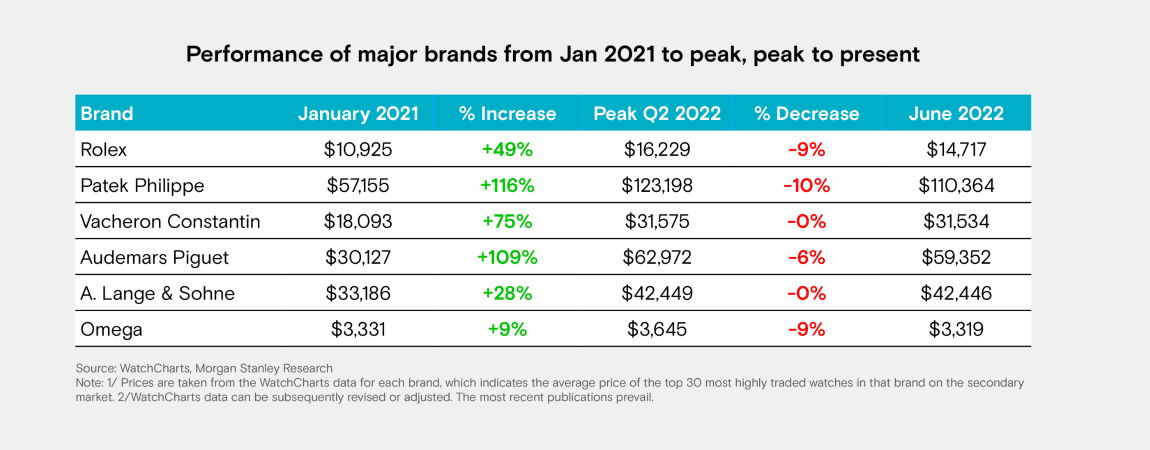 Performance of major brands from Jan 2021 to peak, peak to present

| Brand | January 2021 | % Increase | Peak Q2 2022 | % Decrease | June 2022 |
|---|---|---|---|---|---|
| Rolex | \$10,925 | +49% | \$16,229 | -9% | \$14,717 |
| Patek Philippe | \$57,155 | +116% | \$123,198 | -10% | \$110,364 |
| Vacheron Constantin | \$18,093 | +75% | \$31,575 | -0% | \$31,534 |
| Audemars Piguet | \$30,127 | +109% | \$62,972 | -6% | \$59,352 |
| A. Lange & Sohne | \$33,186 | +28% | \$42,449 | -0% | \$42,446 |
| Omega | \$3,331 | +9% | \$3,645 | -9% | \$3,319 |

Source: WatchCharts, Morgan Stanley Research
Note: 1/ Prices are taken from the WatchCharts data for each brand, which indicates the average price of the top 30 most highly traded watches in that brand on the secondary market. 2/WatchCharts data can be subsequently revised or adjusted. The most recent publications prevail.